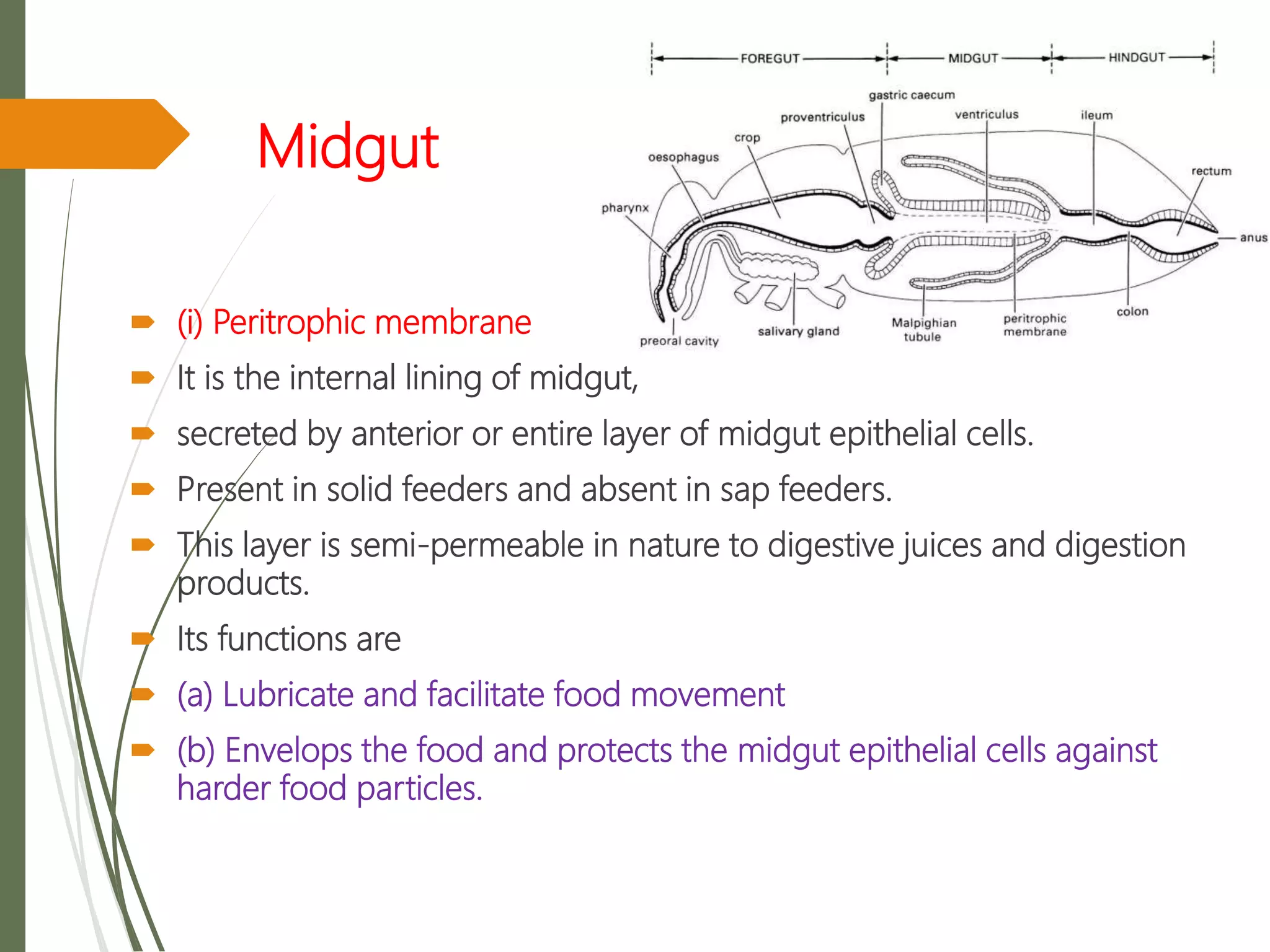 Midgut

FOREGUT MIDGUT HINDGUT

gastric caecum
proventriculus
ventriculus
ileum
crop
oesophagus
rectum
pharynx
anus
preoral cavity
salivary gland
Malpighian tubule
peritrophic membrane
colon

(i) Peritrophic membrane

It is the internal lining of midgut,

secreted by anterior or entire layer of midgut epithelial cells.

Present in solid feeders and absent in sap feeders.

This layer is semi-permeable in nature to digestive juices and digestion products.

Its functions are

(a) Lubricate and facilitate food movement

(b) Envelops the food and protects the midgut epithelial cells against harder food particles.